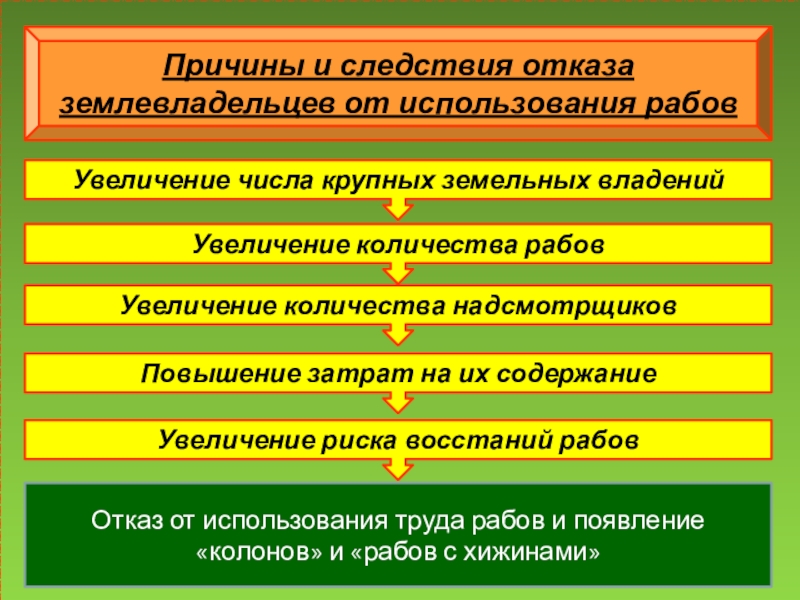 Причины и следствия отказа землевладельцев от использования рабов

Увеличение числа крупных земельных владений

Увеличение количества рабов

Увеличение количества надсмотрщиков

Повышение затрат на их содержание

Увеличение риска восстаний рабов

Отказ от использования труда рабов и появление «колонов» и «рабов с хижинами»